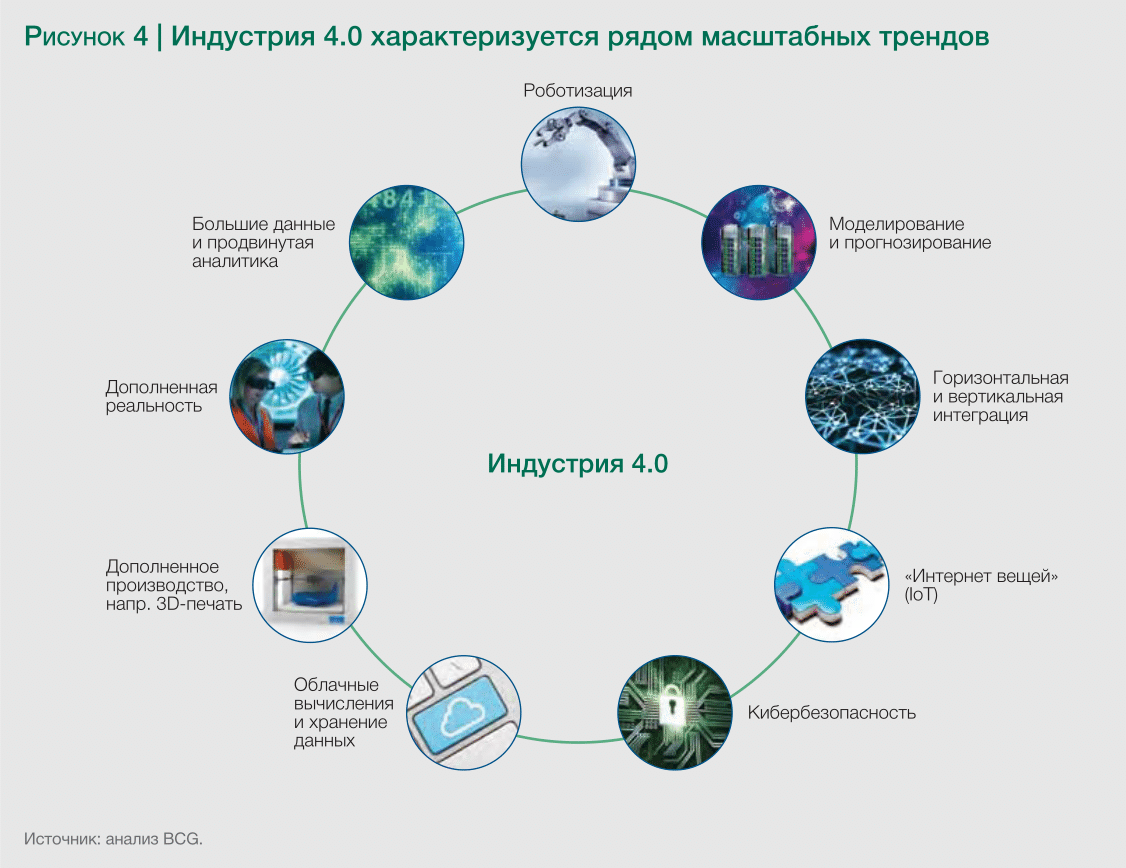 Рисунок 4 | Индустрия 4.0 характеризуется рядом масштабных трендов

Роботизация

Моделирование и прогнозирование

Горизонтальная и вертикальная интеграция

«Интернет вещей» (IoT)

Кибербезопасность

Облачные вычисления и хранение данных

Дополненное производство, напр. 3D-печать

Дополненная реальность

Большие данные и продвинутая аналитика

Индустрия 4.0

Источник: анализ BCG.